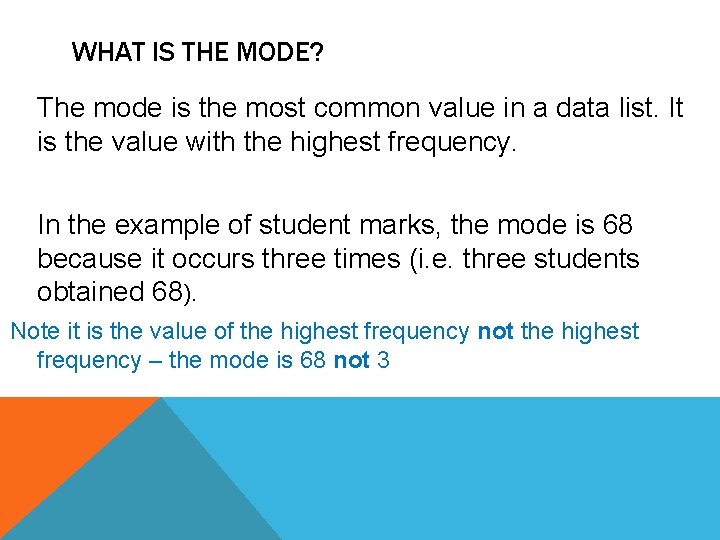 WHAT IS THE MODE?

The mode is the most common value in a data list. It is the value with the highest frequency.

In the example of student marks, the mode is 68 because it occurs three times (i.e. three students obtained 68).

Note it is the value of the highest frequency not the highest frequency – the mode is 68 not 3